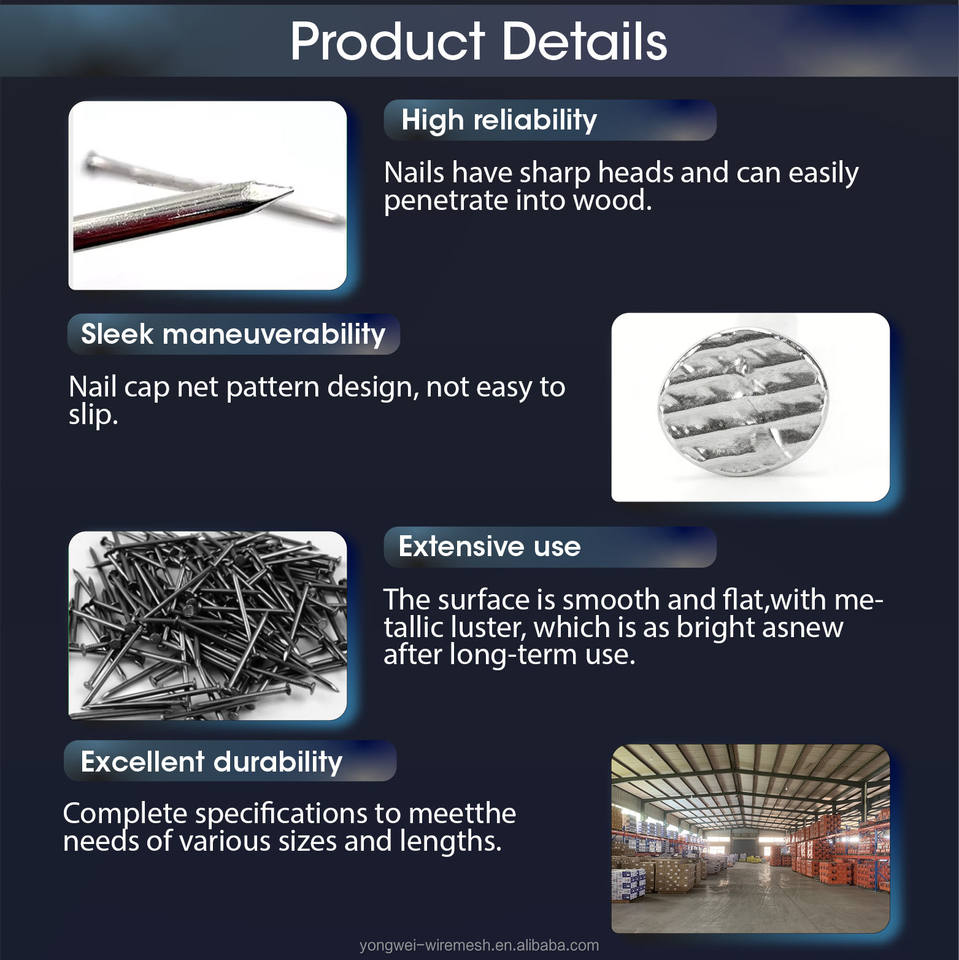 Product Details

High reliability

Nails have sharp heads and can easily penetrate into wood.

Sleek maneuverability

Nail cap net pattern design, not easy to slip.

Extensive use

The surface is smooth and flat,with metallic luster, which is as bright asnew after long-term use.

Excellent durability

Complete specifications to meetthe needs of various sizes and lengths.

yongwei-wiremesh.en.alibaba.com